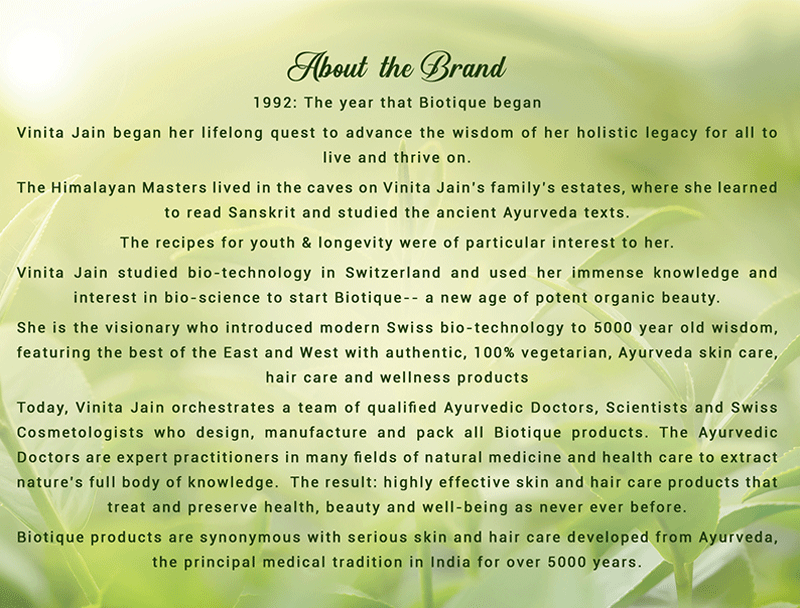 About the Brand

1992: The year that Biotique began

Vinita Jain began her lifelong quest to advance the wisdom of her holistic legacy for all to live and thrive on.

The Himalayan Masters lived in the caves on Vinita Jain's family's estates, where she learned to read Sanskrit and studied the ancient Ayurveda texts.

The recipes for youth & longevity were of particular interest to her.

Vinita Jain studied bio-technology in Switzerland and used her immense knowledge and interest in bio-science to start Biotique-- a new age of potent organic beauty.

She is the visionary who introduced modern Swiss bio-technology to 5000 year old wisdom, featuring the best of the East and West with authentic, 100% vegetarian, Ayurveda skin care, hair care and wellness products

Today, Vinita Jain orchestrates a team of qualified Ayurvedic Doctors, Scientists and Swiss Cosmetologists who design, manufacture and pack all Biotique products. The Ayurvedic Doctors are expert practitioners in many fields of natural medicine and health care to extract nature's full body of knowledge. The result: highly effective skin and hair care products that treat and preserve health, beauty and well-being as never ever before.

Biotique products are synonymous with serious skin and hair care developed from Ayurveda, the principal medical tradition in India for over 5000 years.